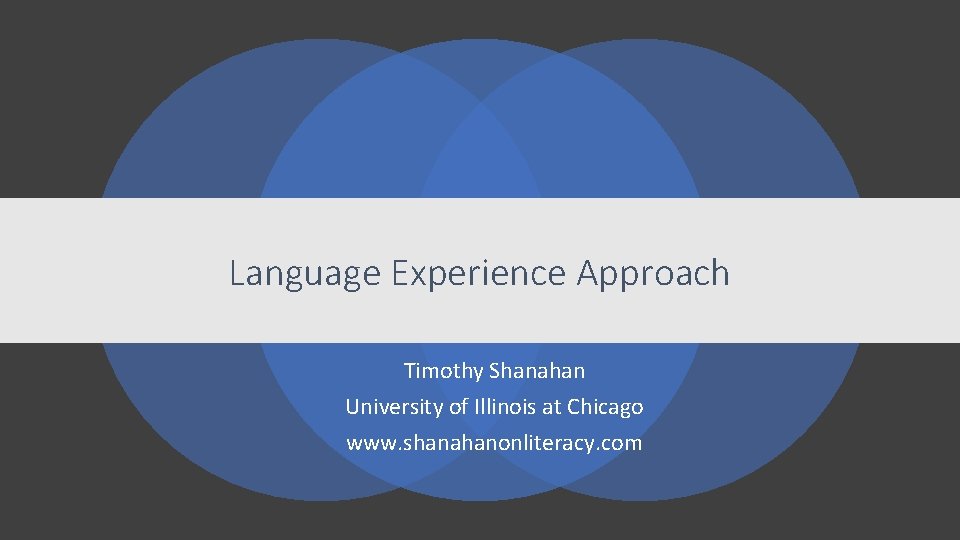 Language Experience Approach

Timothy Shanahan
University of Illinois at Chicago
www.shanahanonliteracy.com